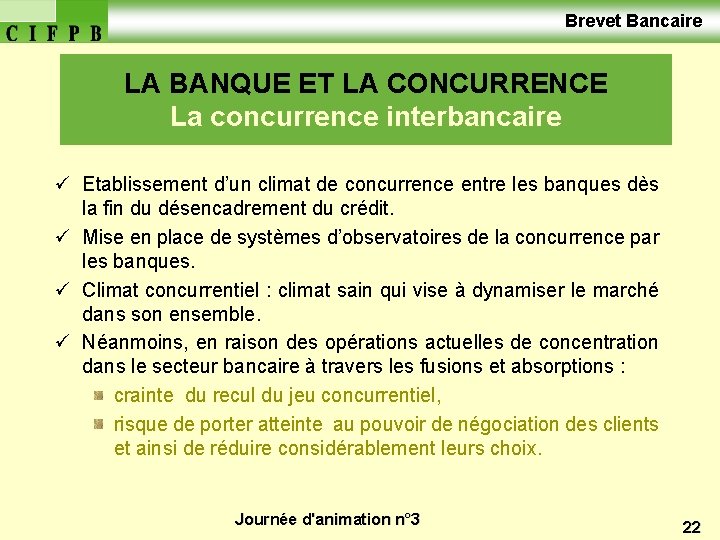 C I F P B

Brevet Bancaire

LA BANQUE ET LA CONCURRENCE
La concurrence interbancaire

✓ Etablissement d'un climat de concurrence entre les banques dès la fin du désencadrement du crédit.

✓ Mise en place de systèmes d'observatoires de la concurrence par les banques.

✓ Climat concurrentiel : climat sain qui vise à dynamiser le marché dans son ensemble.

✓ Néanmoins, en raison des opérations actuelles de concentration dans le secteur bancaire à travers les fusions et absorptions :

crainte du recul du jeu concurrentiel,

risque de porter atteinte au pouvoir de négociation des clients et ainsi de réduire considérablement leurs choix.

Journée d'animation n°3

22